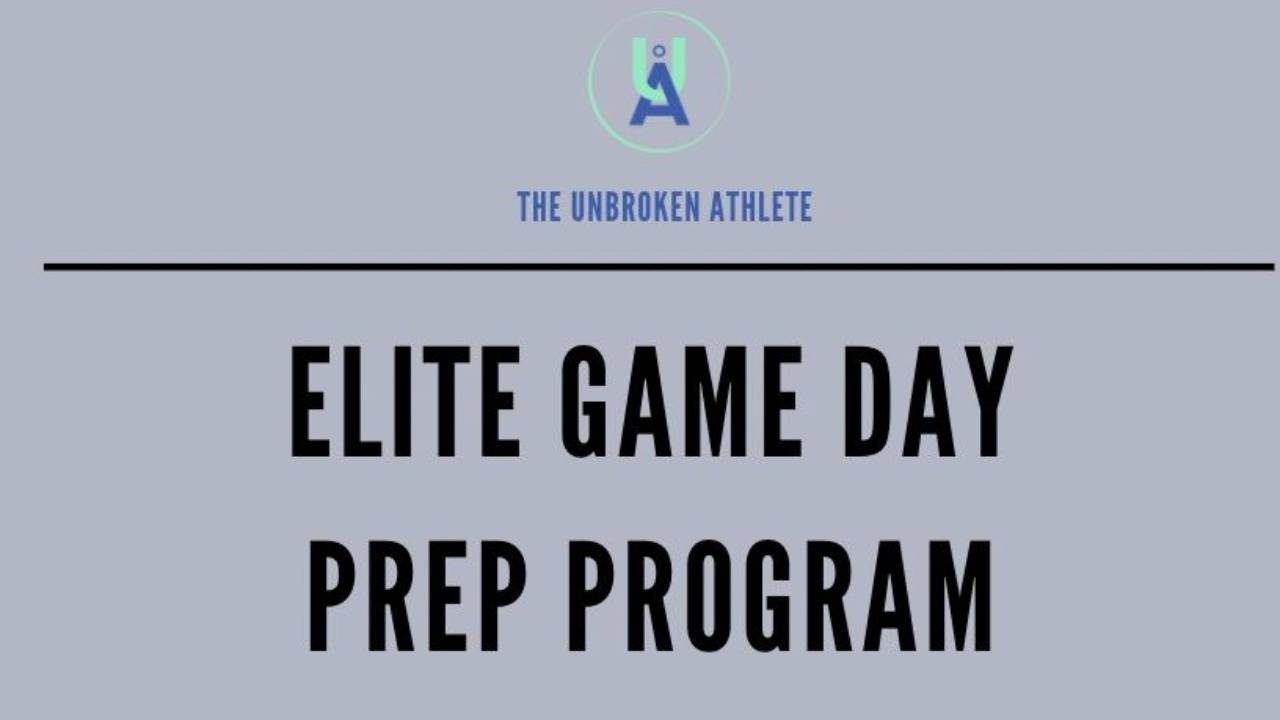 UA

THE UNBROKEN ATHLETE

ELITE GAME DAY PREP PROGRAM